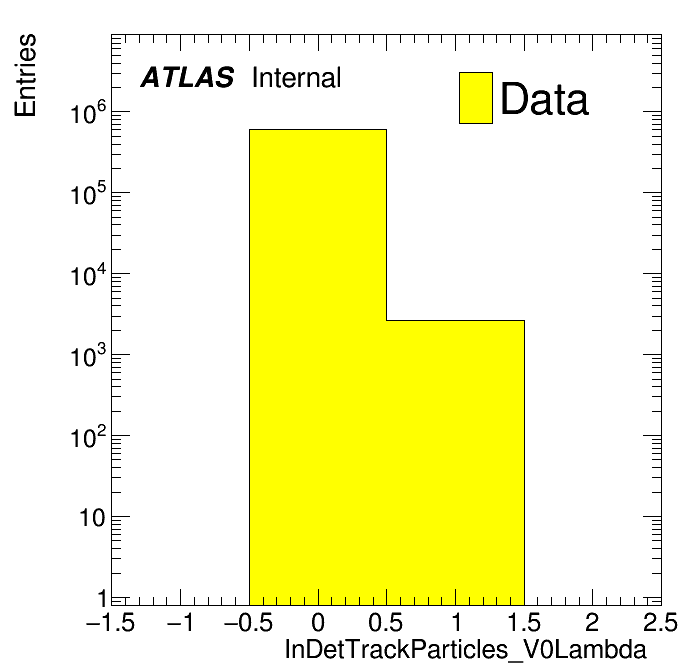 Entries

ATLAS Internal

Data

$10^6$
$10^5$
$10^4$
$10^3$
$10^2$
10
1

−1.5 −1 −0.5 0 0.5 1 1.5 2 2.5

InDetTrackParticles_V0Lambda